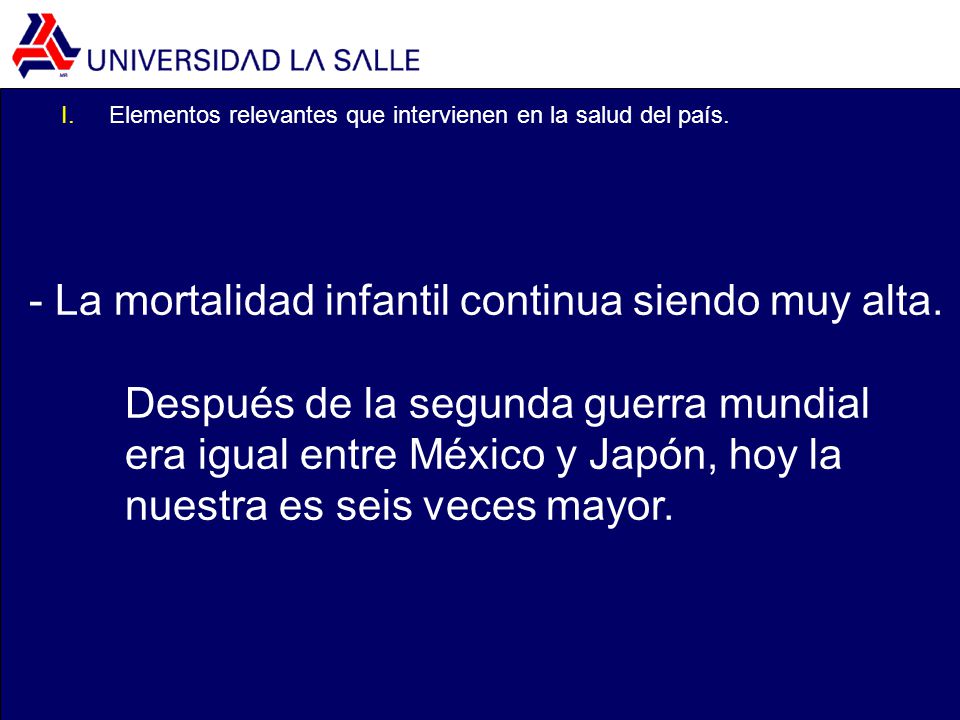 MR UNIVERSIDAD LA SALLE

I. Elementos relevantes que intervienen en la salud del país.

- La mortalidad infantil continua siendo muy alta.

Después de la segunda guerra mundial era igual entre México y Japón, hoy la nuestra es seis veces mayor.